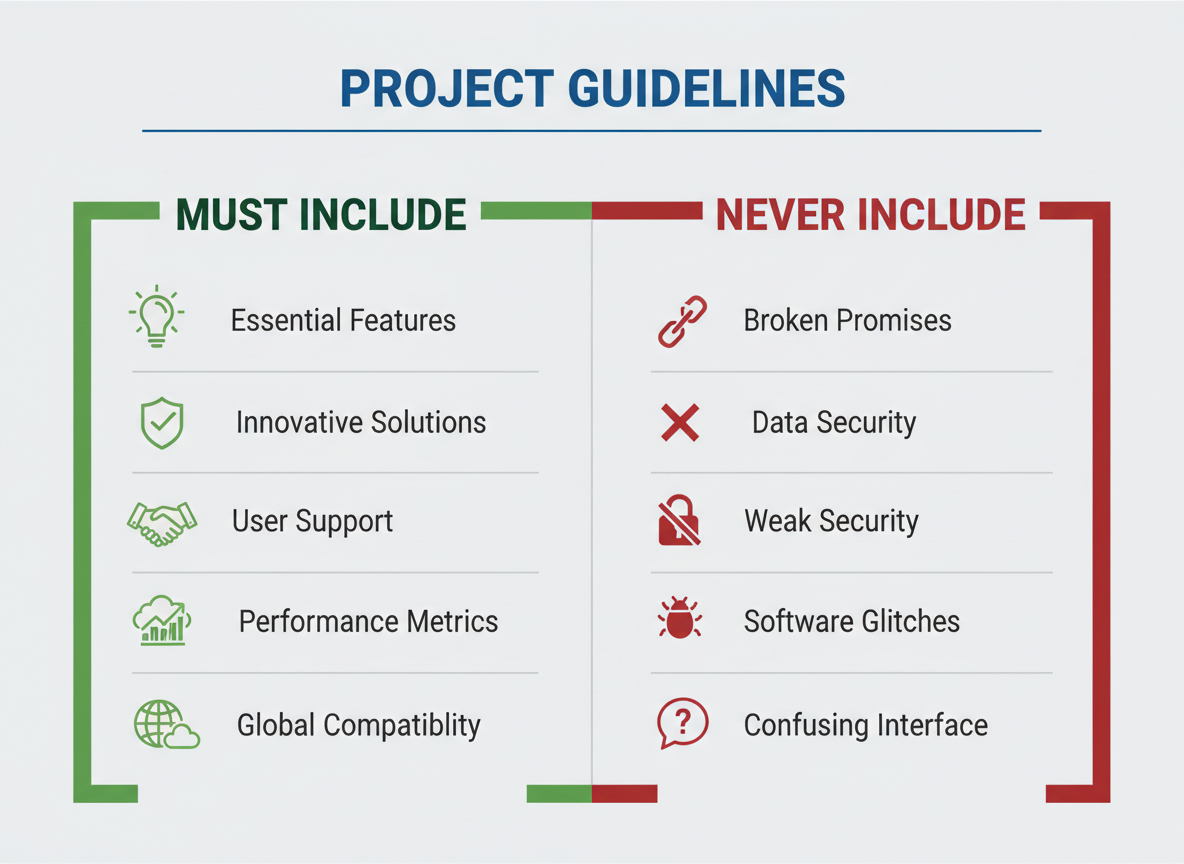 PROJECT GUIDELINES

MUST INCLUDE

Essential Features

Innovative Solutions

User Support

Performance Metrics

Global Compatiblity

NEVER INCLUDE

Broken Promises

Data Security

Weak Security

Software Glitches

Confusing Interface